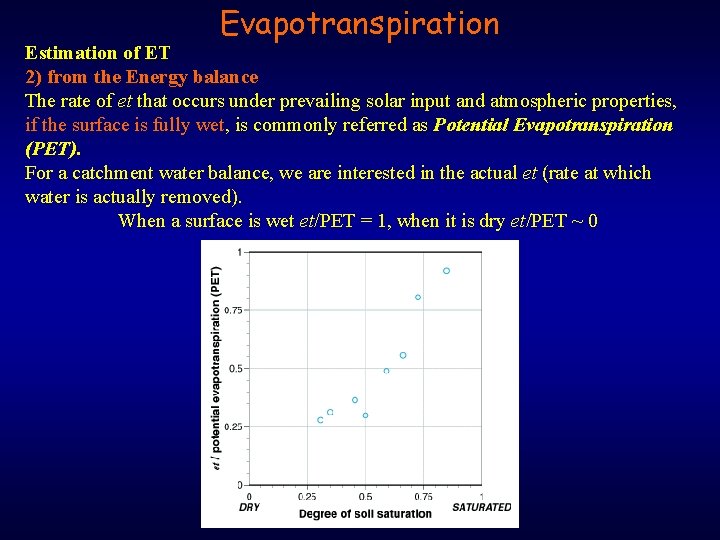 Evapotranspiration

Estimation of ET
2) from the Energy balance
The rate of et that occurs under prevailing solar input and atmospheric properties, if the surface is fully wet, is commonly referred as Potential Evapotranspiration (PET).
For a catchment water balance, we are interested in the actual et (rate at which water is actually removed).
When a surface is wet et/PET = 1, when it is dry et/PET ~ 0

et / potential evapotranspiration (PET)
1
0.75
0.5
0.25
0
0
0.25
0.5
0.75
1
DRY
SATURATED
Degree of soil saturation